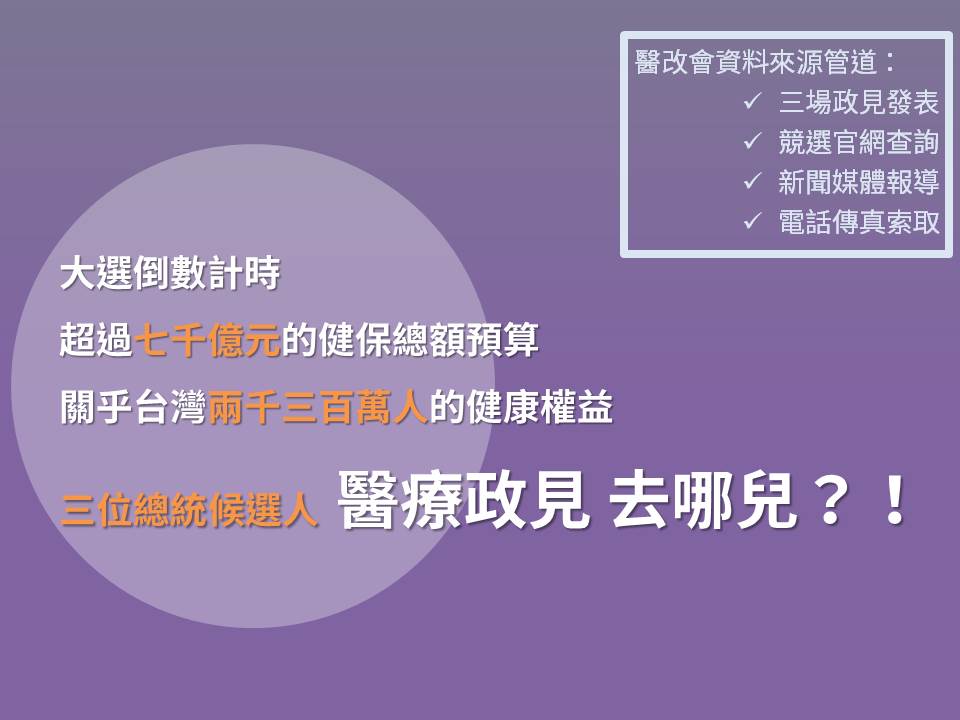 醫改會資料來源管道：
✓ 三場政見發表
✓ 競選官網查詢
✓ 新聞媒體報導
✓ 電話傳真索取

大選倒數計時

超過七千億元的健保總額預算

關乎台灣兩千三百萬人的健康權益

三位總統候選人 醫療政見 去哪兒？！